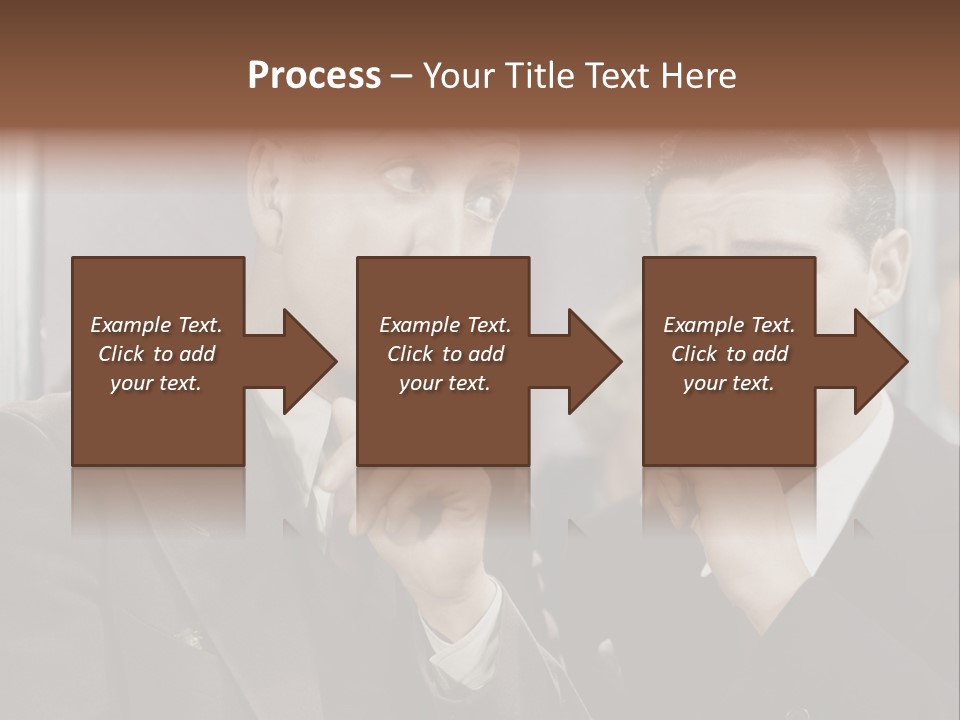 Process – Your Title Text Here

Example Text. Click to add your text.

Example Text. Click to add your text.

Example Text. Click to add your text.